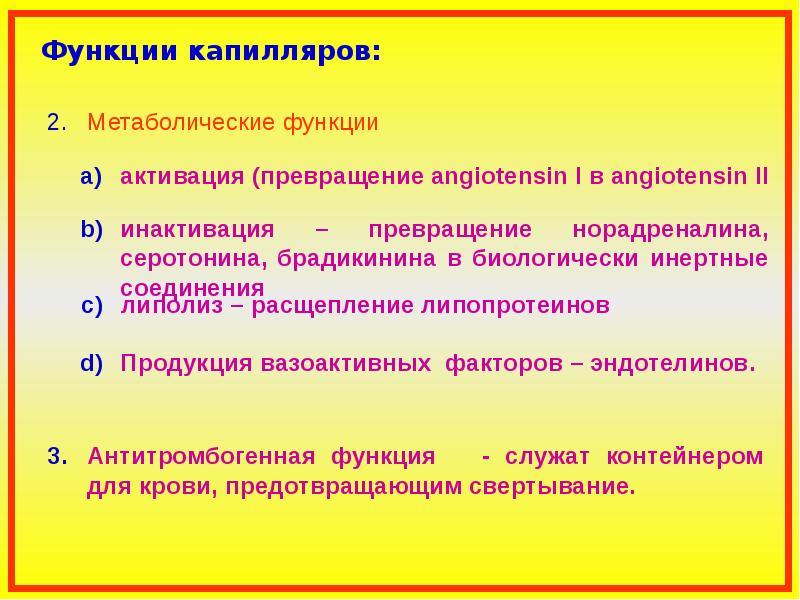 Функции капилляров:

2. Метаболические функции

a) активация (превращение angiotensin I в angiotensin II

b) инактивация – превращение норадреналина, серотонина, брадикинина в биологически инертные соединения

c) липолиз – расщепление липопротеинов

d) Продукция вазоактивных факторов – эндотелинов.

3. Антитромбогенная функция - служат контейнером для крови, предотвращающим свертывание.